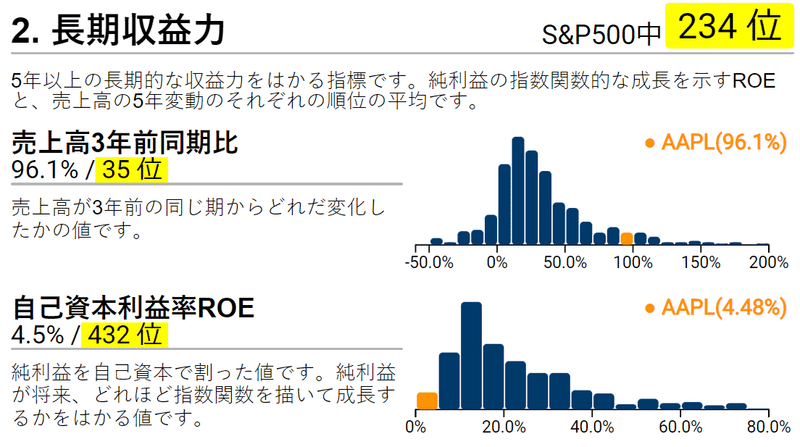 2. 長期収益力

S&P500中 234 位

5年以上の長期的な収益力をはかる指標です。純利益の指数関数的な成長を示すROEと、売上高の5年変動のそれぞれの順位の平均です。

売上高3年前同期比
96.1% / 35 位

売上高が3年前の同じ期からどれだ変化したかの値です。

● AAPL(96.1%)

-50.0% 0% 50.0% 100% 150% 200%

自己資本利益率ROE
4.5% / 432 位

純利益を自己資本で割った値です。純利益が将来、どれほど指数関数を描いて成長するかをはかる値です。

● AAPL(4.48%)

0% 20.0% 40.0% 60.0% 80.0%